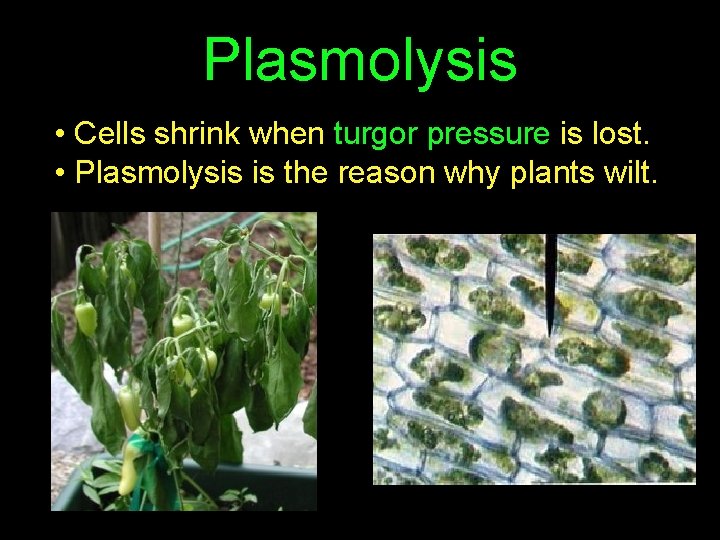 Plasmolysis

• Cells shrink when turgor pressure is lost.
• Plasmolysis is the reason why plants wilt.